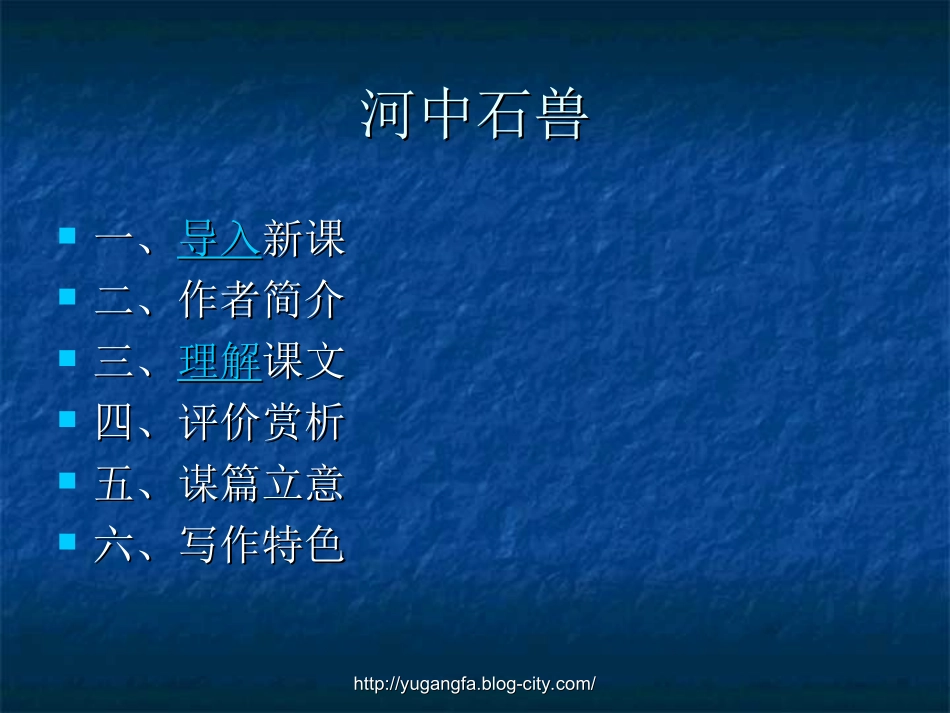 河中石兽

• 一、导入新课
• 二、作者简介
• 三、理解课文
• 四、评价赏析
• 五、谋篇立意
• 六、写作特色

http://yugangfa.blog-city.com/